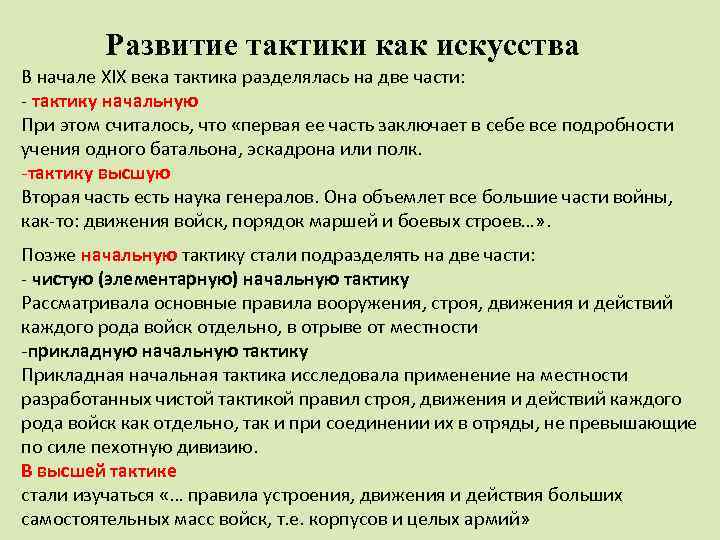 Развитие тактики как искусства

В начале XIX века тактика разделялась на две части:
- тактику начальную
При этом считалось, что «первая ее часть заключает в себе все подробности учения одного батальона, эскадрона или полк.
-тактику высшую
Вторая часть есть наука генералов. Она объемлет все большие части войны, как-то: движения войск, порядок маршей и боевых строев…».

Позже начальную тактику стали подразделять на две части:
- чистую (элементарную) начальную тактику
Рассматривала основные правила вооружения, строя, движения и действий каждого рода войск отдельно, в отрыве от местности
-прикладную начальную тактику
Прикладная начальная тактика исследовала применение на местности разработанных чистой тактикой правил строя, движения и действий каждого рода войск как отдельно, так и при соединении их в отряды, не превышающие по силе пехотную дивизию.
В высшей тактике
стали изучаться «… правила устроения, движения и действия больших самостоятельных масс войск, т.е. корпусов и целых армий»